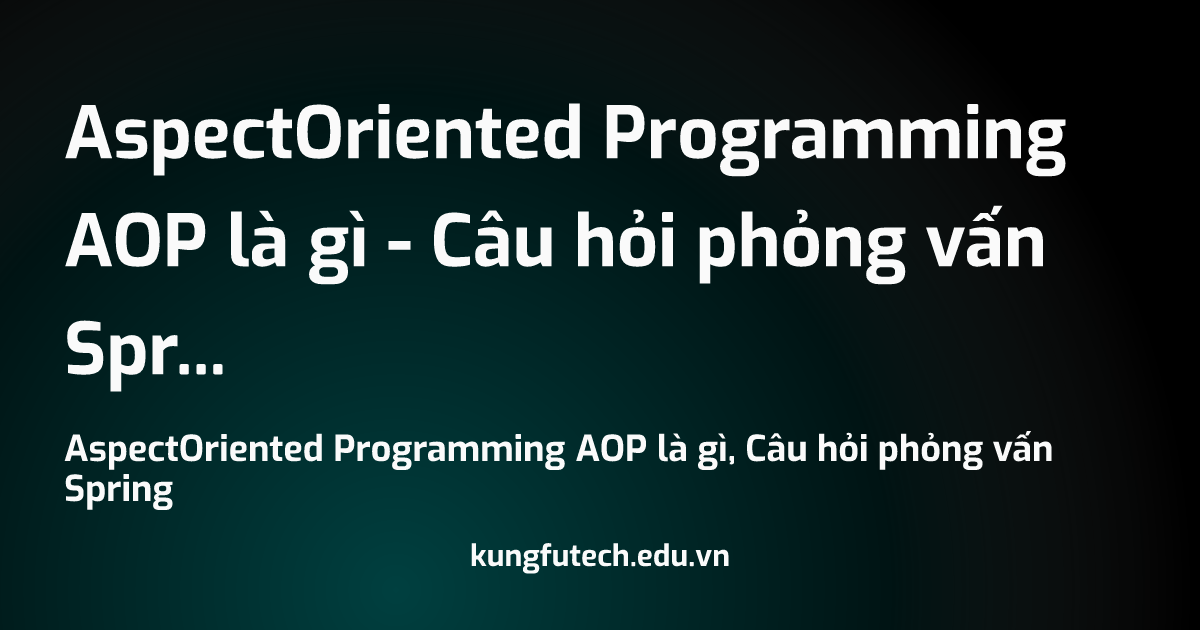 AspectOriented Programming AOP là gì - Câu hỏi phỏng vấn Spr...

AspectOriented Programming AOP là gì, Câu hỏi phỏng vấn Spring

kungfutech.edu.vn